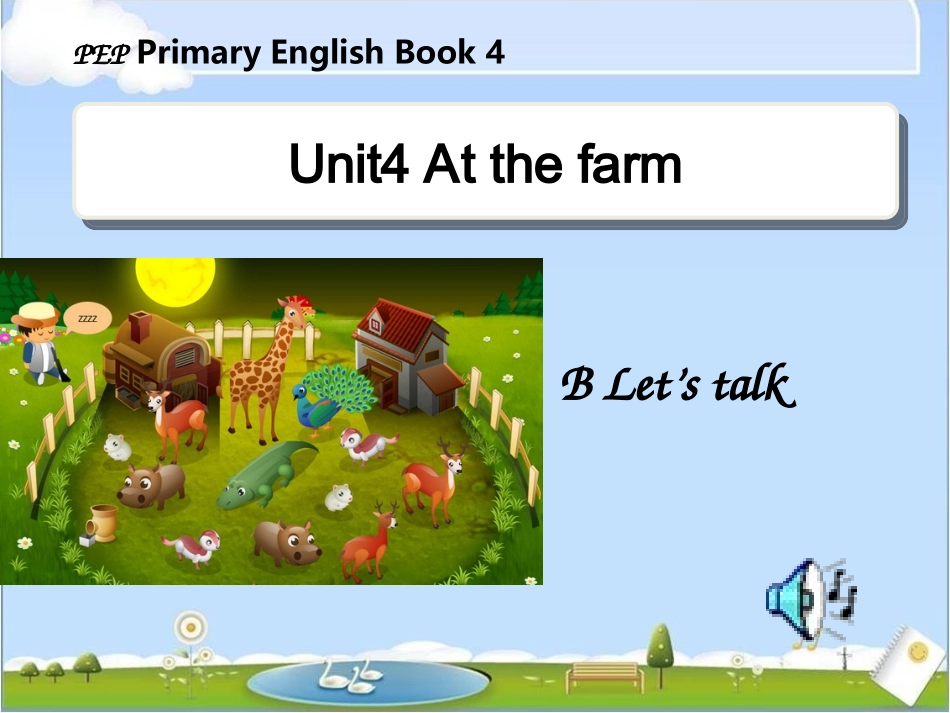 PEP Primary English Book 4

Unit4 At the farm

zzzz

B Let's talk